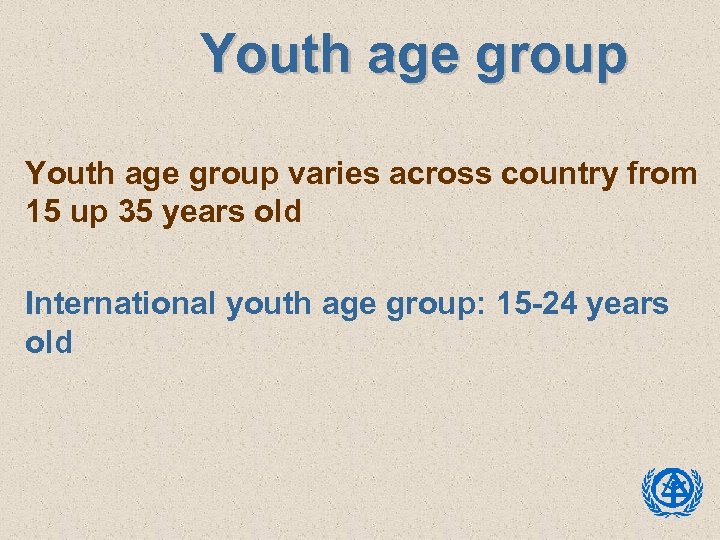 Youth age group

Youth age group varies across country from 15 up 35 years old

International youth age group: 15-24 years old